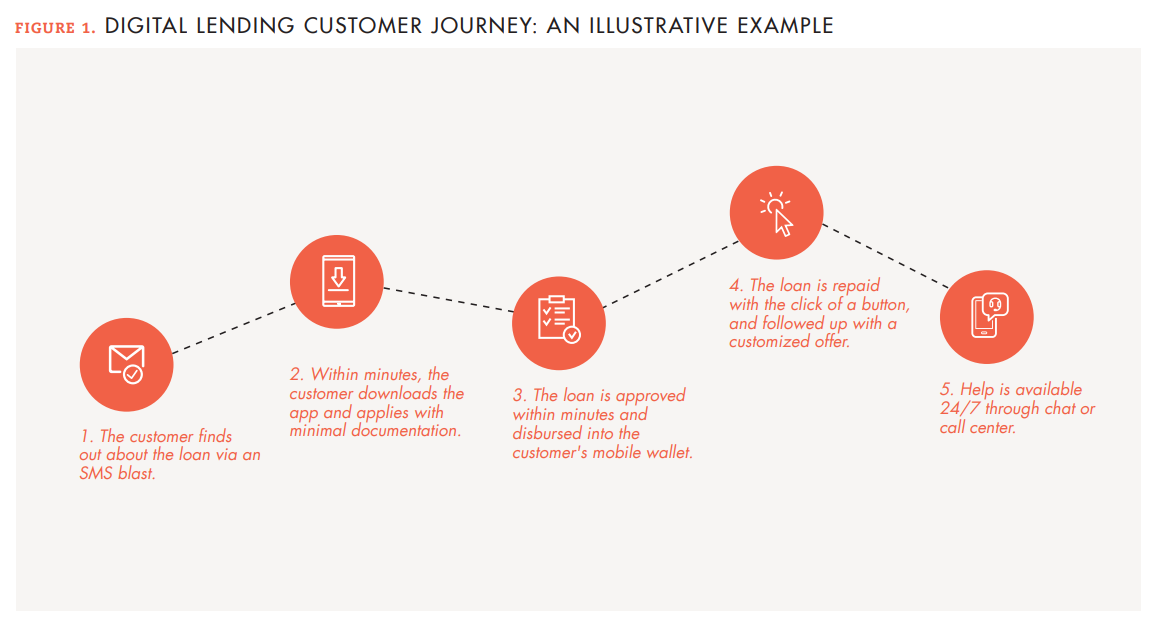 FIGURE 1. DIGITAL LENDING CUSTOMER JOURNEY: AN ILLUSTRATIVE EXAMPLE

1. The customer finds out about the loan via an SMS blast.

2. Within minutes, the customer downloads the app and applies with minimal documentation.

3. The loan is approved within minutes and disbursed into the customer's mobile wallet.

4. The loan is repaid with the click of a button, and followed up with a customized offer.

5. Help is available 24/7 through chat or call center.